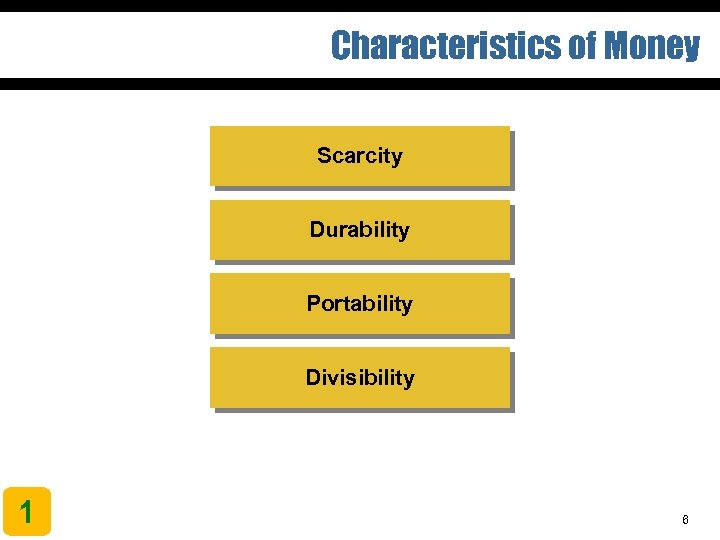 Characteristics of Money

Scarcity

Durability

Portability

Divisibility

1

6